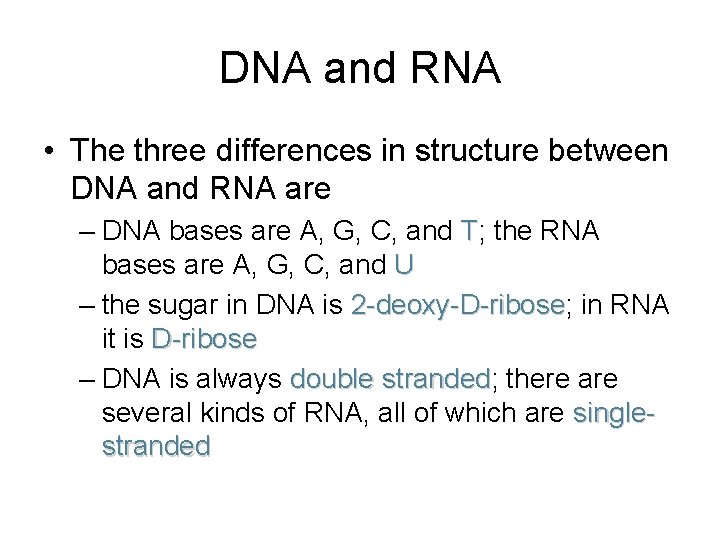 DNA and RNA

• The three differences in structure between DNA and RNA are

– DNA bases are A, G, C, and T; the RNA bases are A, G, C, and U

– the sugar in DNA is 2-deoxy-D-ribose; in RNA it is D-ribose

– DNA is always double stranded; there are several kinds of RNA, all of which are single-stranded